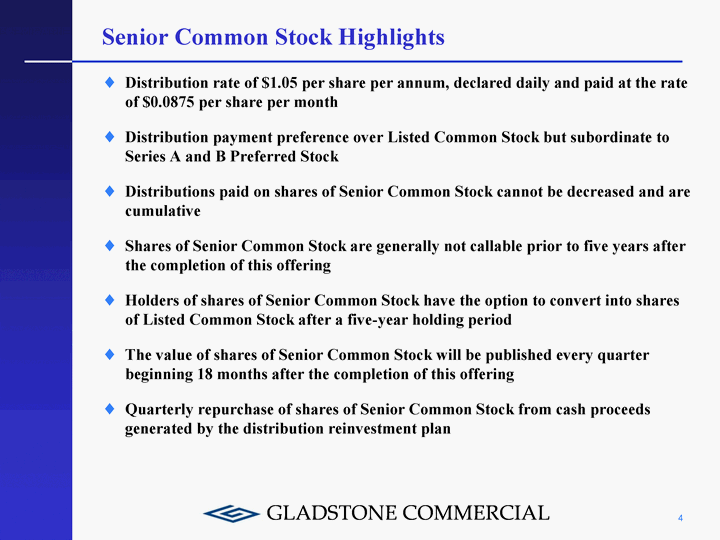 Senior Common Stock Highlights

◆ Distribution rate of \$1.05 per share per annum, declared daily and paid at the rate of \$0.0875 per share per month

◆ Distribution payment preference over Listed Common Stock but subordinate to Series A and B Preferred Stock

◆ Distributions paid on shares of Senior Common Stock cannot be decreased and are cumulative

◆ Shares of Senior Common Stock are generally not callable prior to five years after the completion of this offering

◆ Holders of shares of Senior Common Stock have the option to convert into shares of Listed Common Stock after a five-year holding period

◆ The value of shares of Senior Common Stock will be published every quarter beginning 18 months after the completion of this offering

◆ Quarterly repurchase of shares of Senior Common Stock from cash proceeds generated by the distribution reinvestment plan

GLADSTONE COMMERCIAL

4